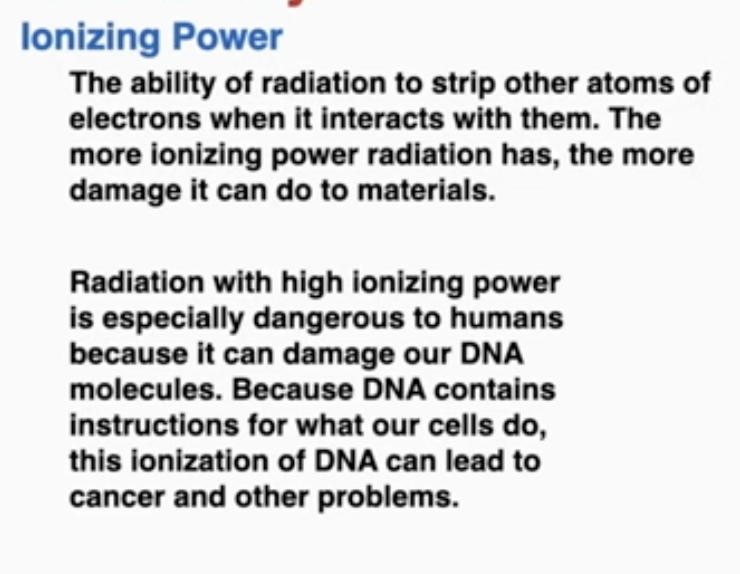 Ionizing Power

The ability of radiation to strip other atoms of electrons when it interacts with them. The more ionizing power radiation has, the more damage it can do to materials.

Radiation with high ionizing power is especially dangerous to humans because it can damage our DNA molecules. Because DNA contains instructions for what our cells do, this ionization of DNA can lead to cancer and other problems.